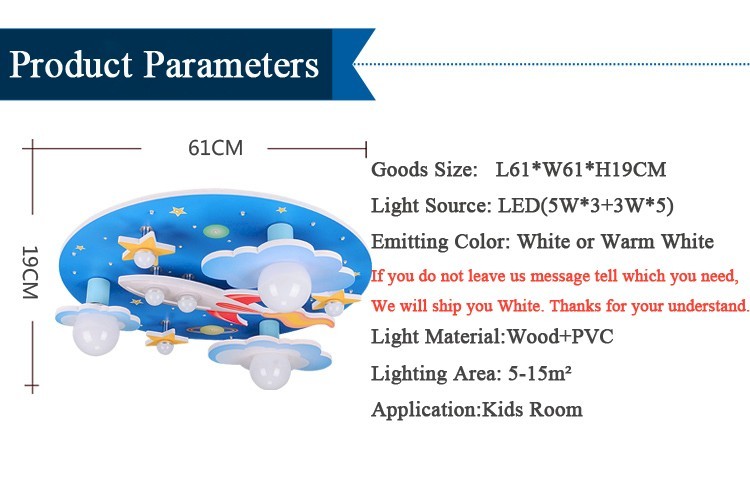 Product Parameters

61CM

19CM

Goods Size: L61*W61*H19CM

Light Source: LED(5W*3+3W*5)

Emitting Color: White or Warm White

If you do not leave us message tell which you need,
We will ship you White. Thanks for your understand.

Light Material:Wood+PVC

Lighting Area: 5-15m²

Application:Kids Room